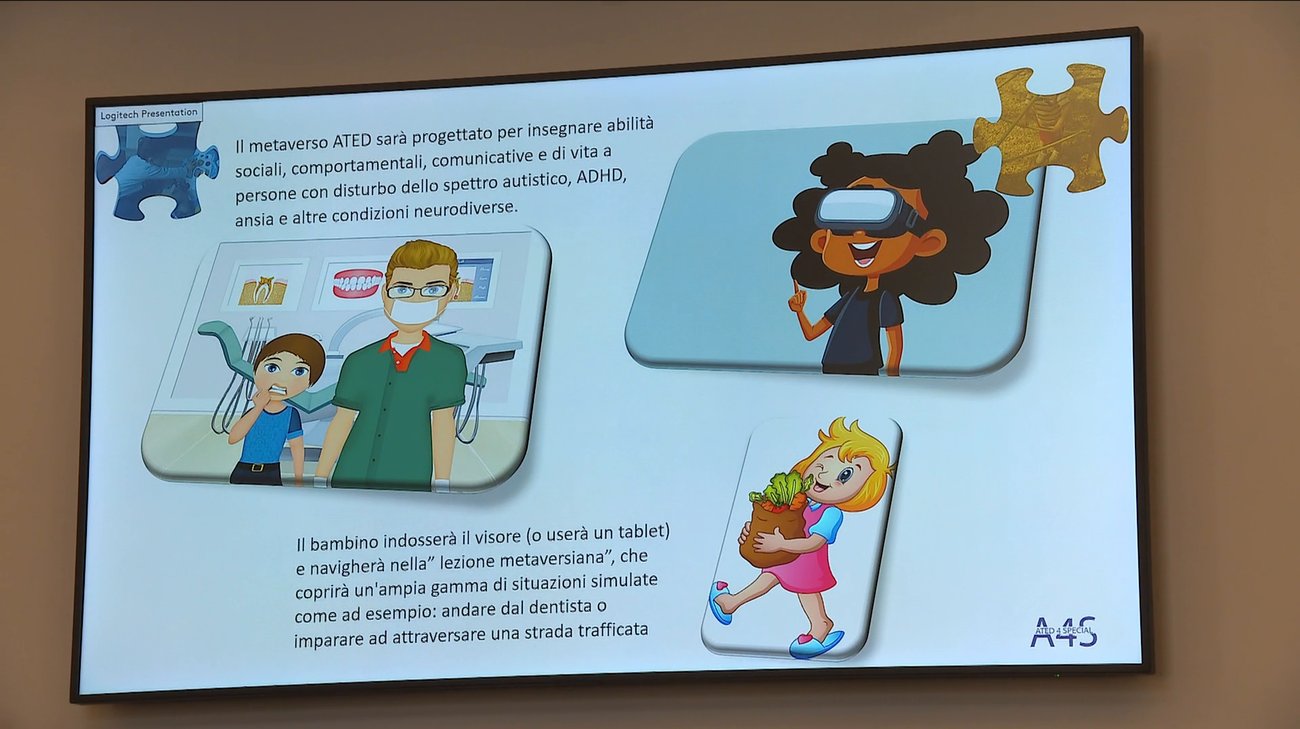 Logitech Presentation

Il metaverso ATED sarà progettato per insegnare abilità sociali, comportamentali, comunicative e di vita a persone con disturbo dello spettro autistico, ADHD, ansia e altre condizioni neurodiverse.

Il bambino indosserà il visore (o userà un tablet) e navigherà nella" lezione metaversiana", che coprirà un'ampia gamma di situazioni simulate come ad esempio: andare dal dentista o imparare ad attraversare una strada trafficata

A4S
ATED 4 SPECIAL